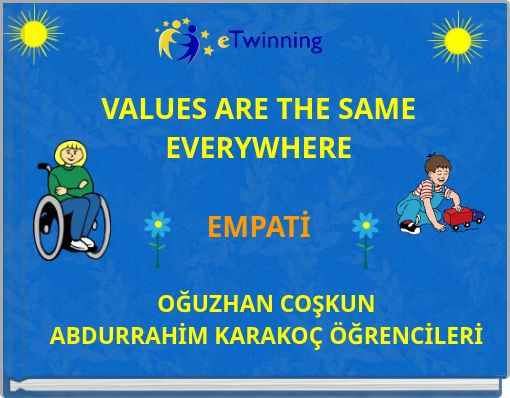 eTwinning

VALUES ARE THE SAME EVERYWHERE

EMPATİ

OĞUZHAN COŞKUN
ABDURRAHİM KARAKOÇ ÖĞRENCİLERİ